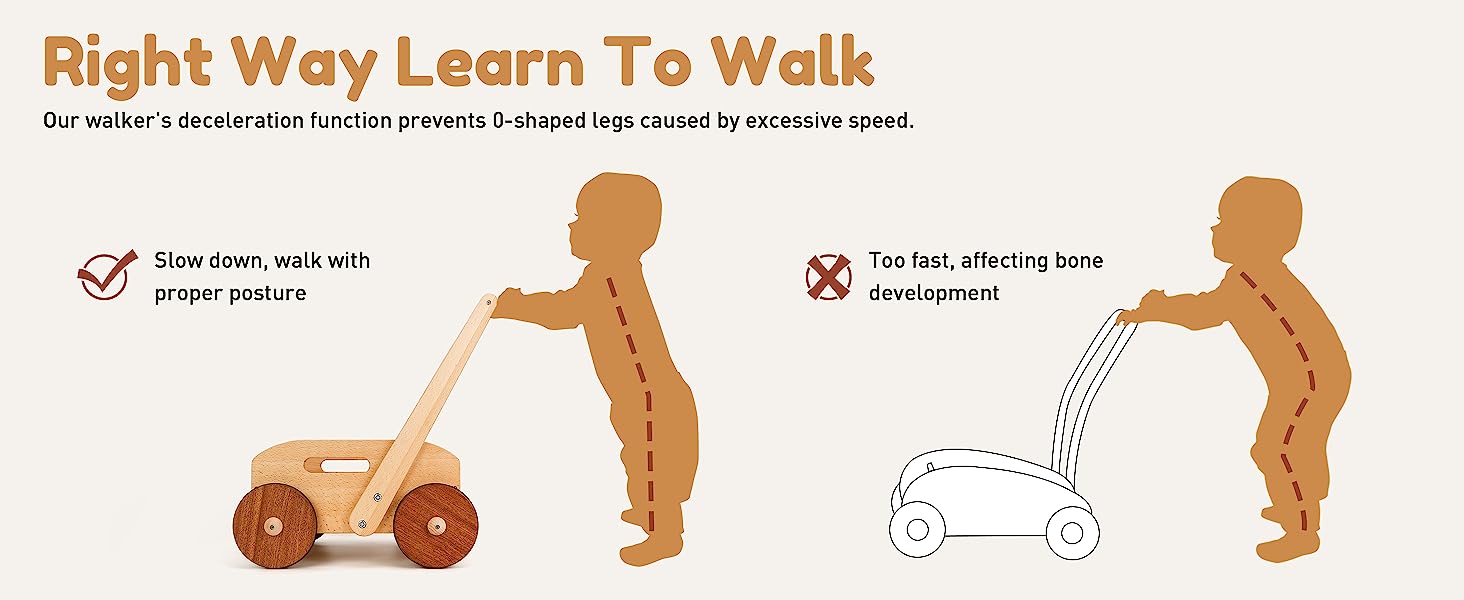 Right Way Learn To Walk

Our walker's deceleration function prevents O-shaped legs caused by excessive speed.

Slow down, walk with proper posture

Too fast, affecting bone development